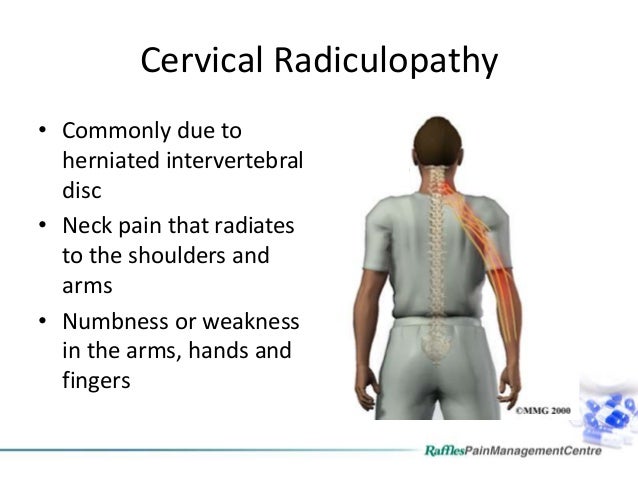 Cervical Radiculopathy

• Commonly due to herniated intervertebral disc
• Neck pain that radiates to the shoulders and arms
• Numbness or weakness in the arms, hands and fingers

©MMG 2000

RafflesPainManagementCentre